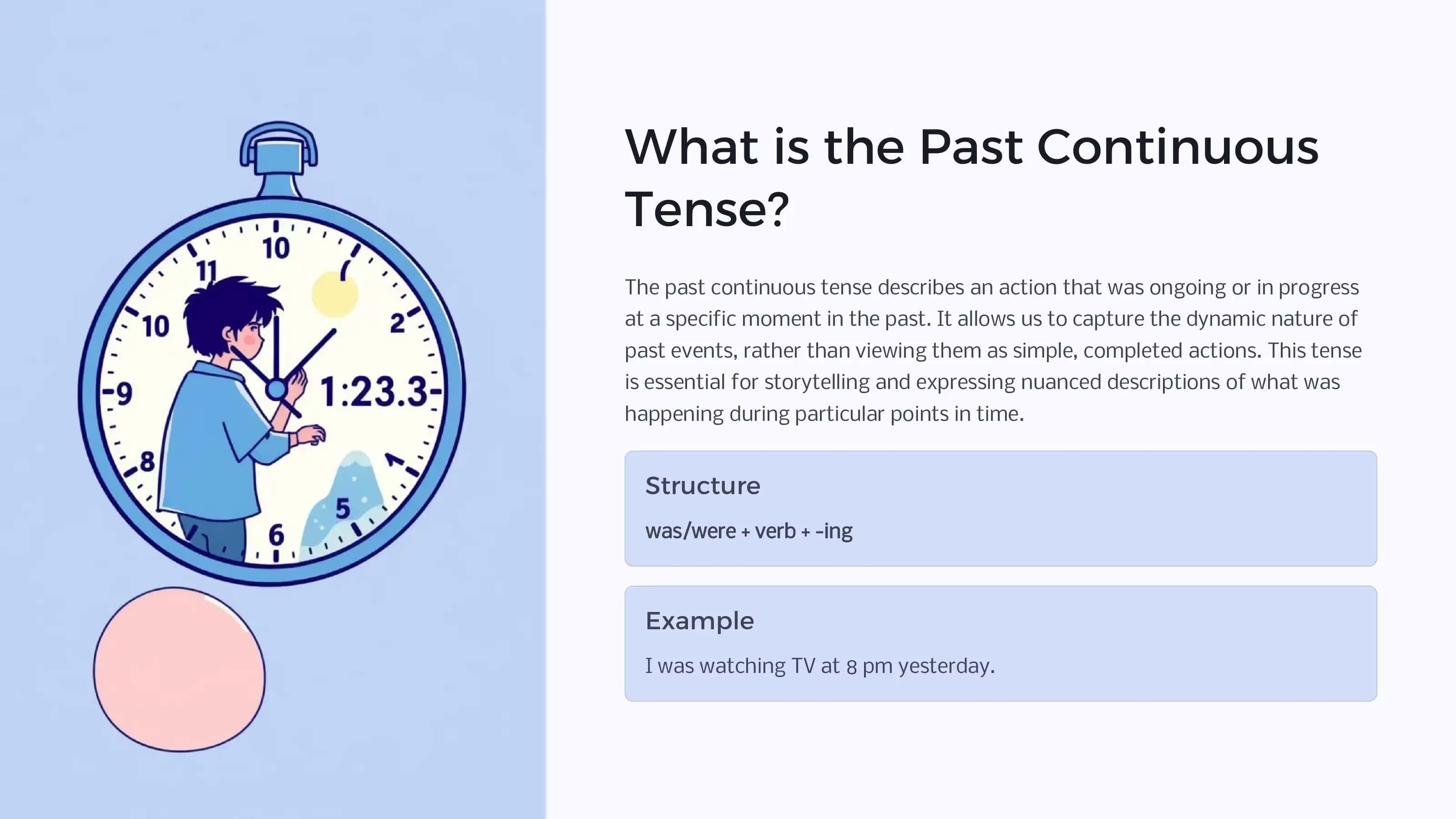 10
11
10
2
9
1:23.3
8
5
6

What is the Past Continuous Tense?

The past continuous tense describes an action that was ongoing or in progress at a specific moment in the past. It allows us to capture the dynamic nature of past events, rather than viewing them as simple, completed actions. This tense is essential for storytelling and expressing nuanced descriptions of what was happening during particular points in time.

Structure

was/were + verb + -ing

Example

I was watching TV at 8 pm yesterday.